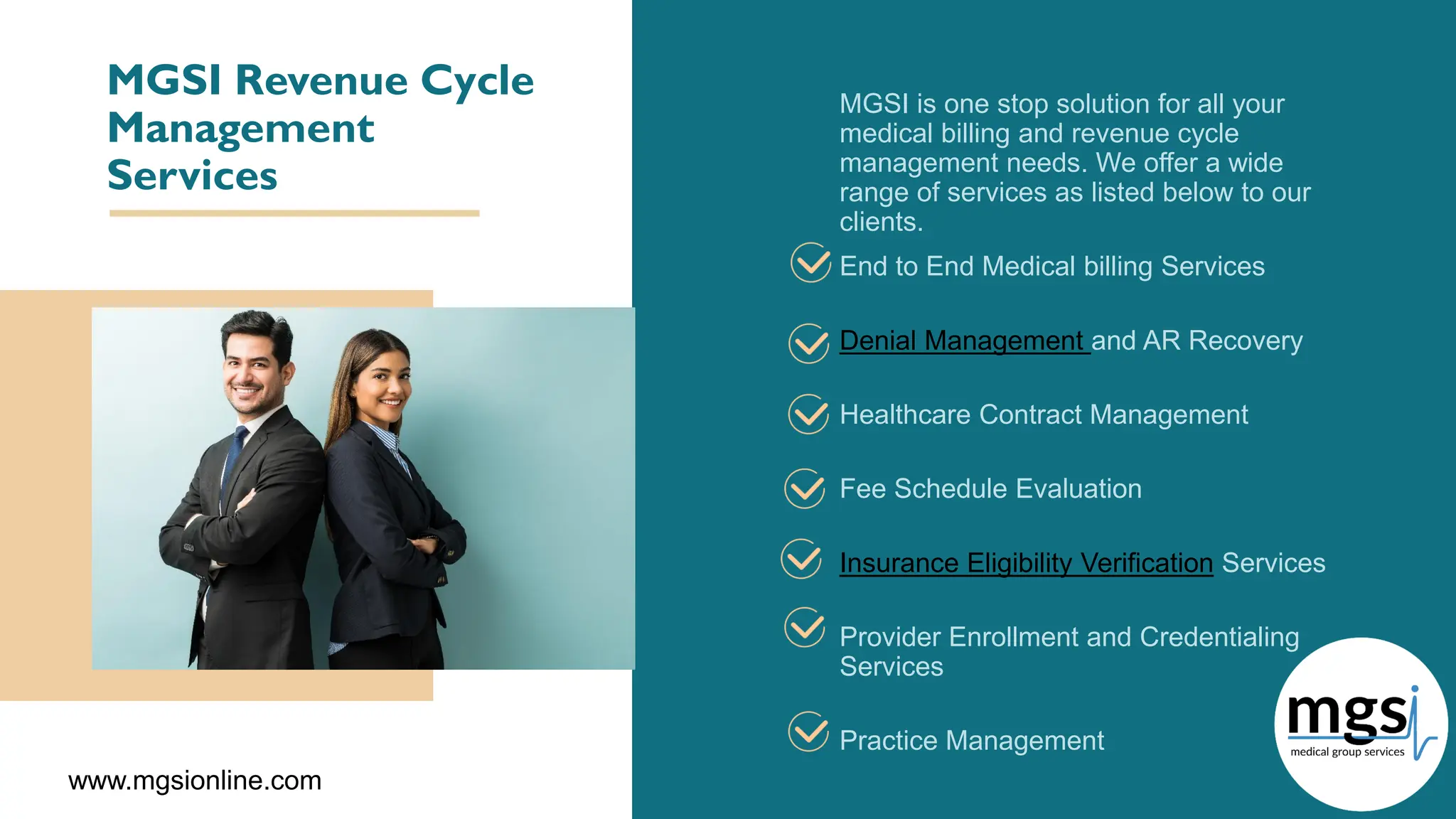 MGSI Revenue Cycle Management Services

www.mgsionline.com

MGSI is one stop solution for all your medical billing and revenue cycle management needs. We offer a wide range of services as listed below to our clients.

End to End Medical billing Services

Denial Management and AR Recovery

Healthcare Contract Management

Fee Schedule Evaluation

Insurance Eligibility Verification Services

Provider Enrollment and Credentialing Services

Practice Management

mgsi
medical group services